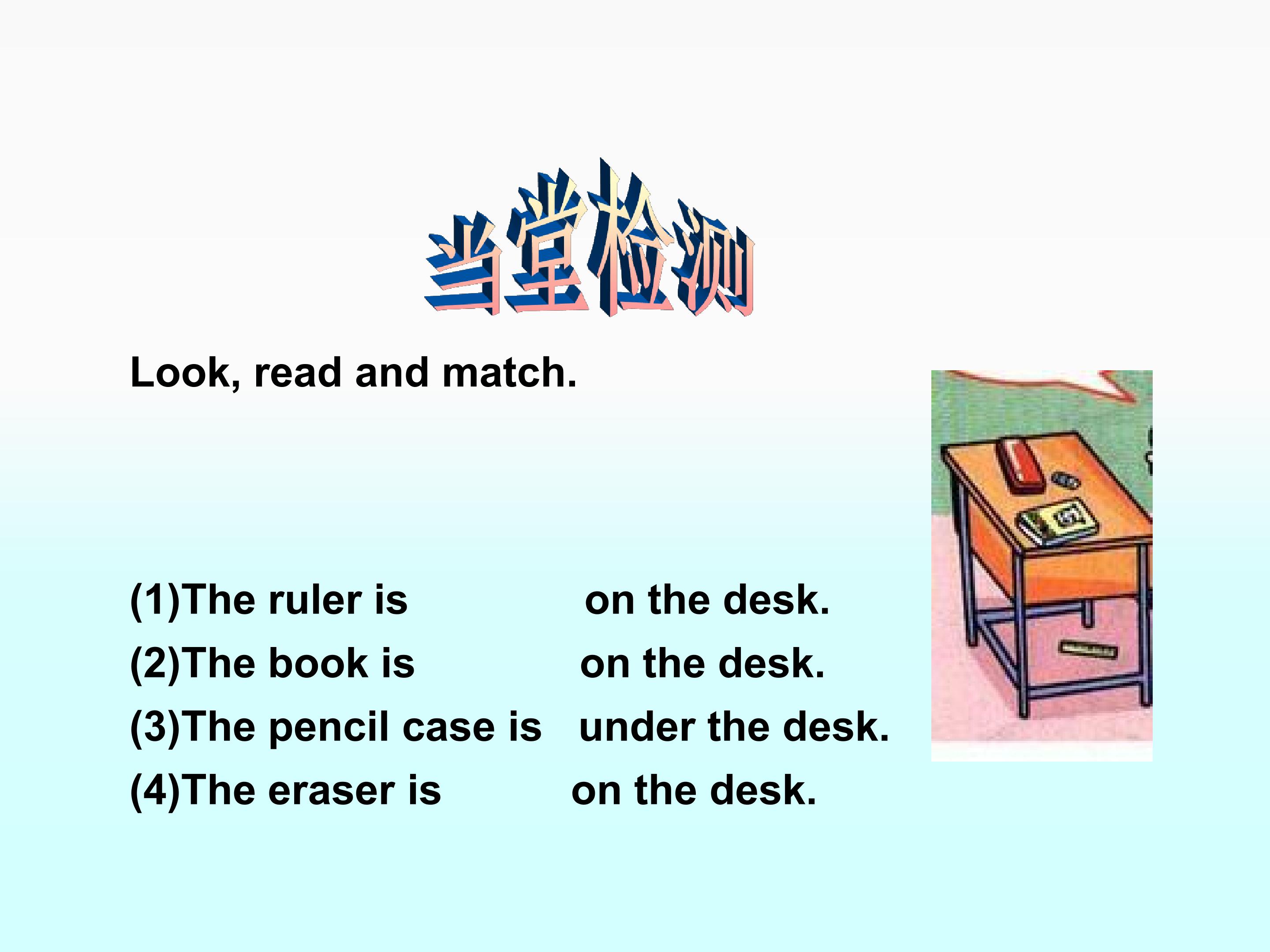 当堂检测

Look, read and match.

(1)The ruler is on the desk.
(2)The book is on the desk.
(3)The pencil case is under the desk.
(4)The eraser is on the desk.